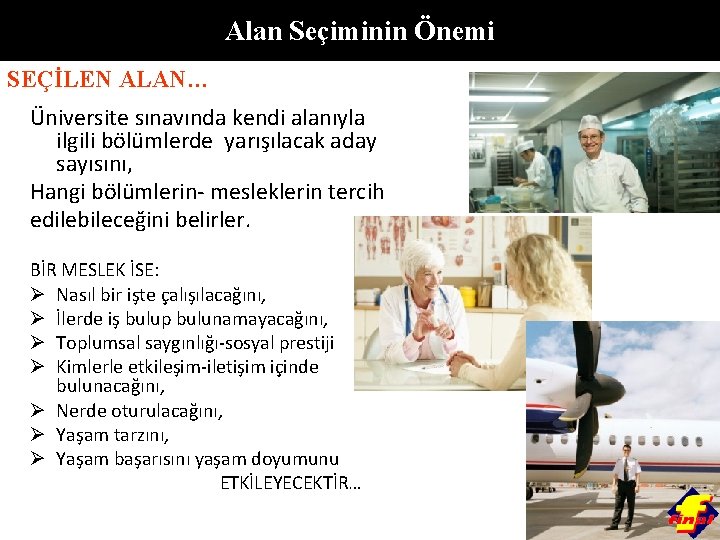 Alan Seçiminin Önemi

SEÇİLEN ALAN…

Üniversite sınavında kendi alanıyla ilgili bölümlerde yarışılacak aday sayısını,

Hangi bölümlerin- mesleklerin tercih edilebileceğini belirler.

BİR MESLEK İSE:

➢ Nasıl bir işte çalışılacağını,
➢ İlerde iş bulup bulunamayacağını,
➢ Toplumsal saygınlığı-sosyal prestiji
➢ Kimlerle etkileşim-iletişim içinde bulunacağını,
➢ Nerde oturulacağını,
➢ Yaşam tarzını,
➢ Yaşam başarısını yaşam doyumunu ETKİLEYECEKTİR…

final